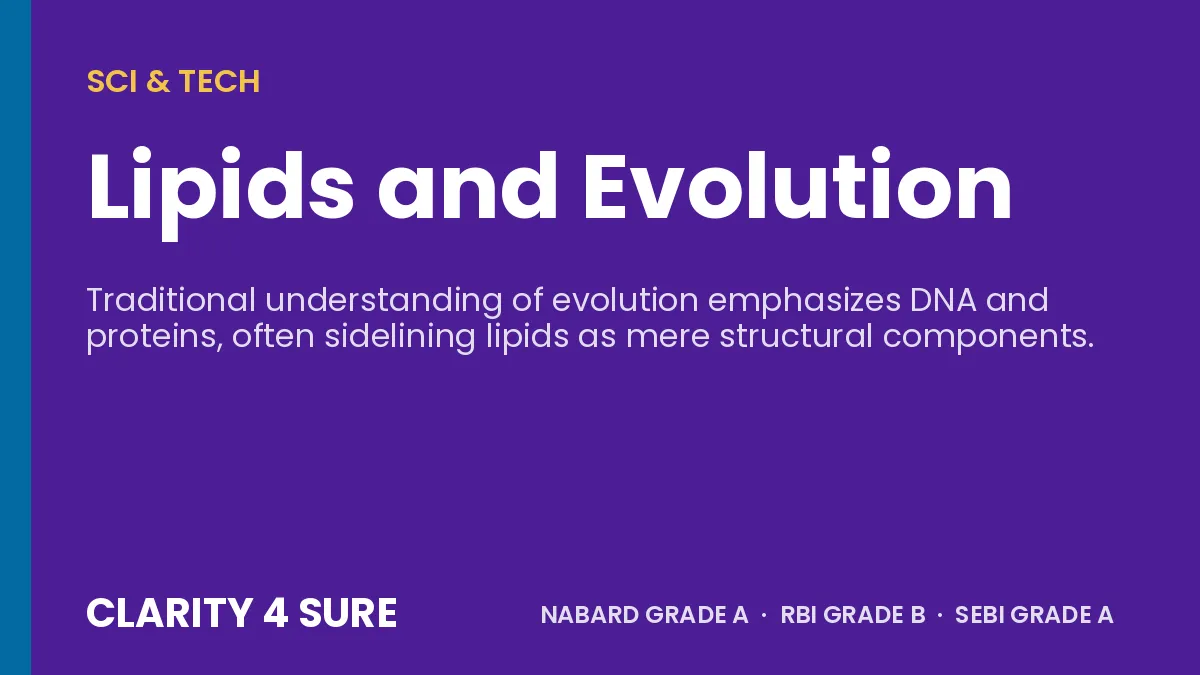 SCI & TECH

Lipids and Evolution

Traditional understanding of evolution emphasizes DNA and proteins, often sidelining lipids as mere structural components.

CLARITY 4 SURE

NABARD GRADE A · RBI GRADE B · SEBI GRADE A